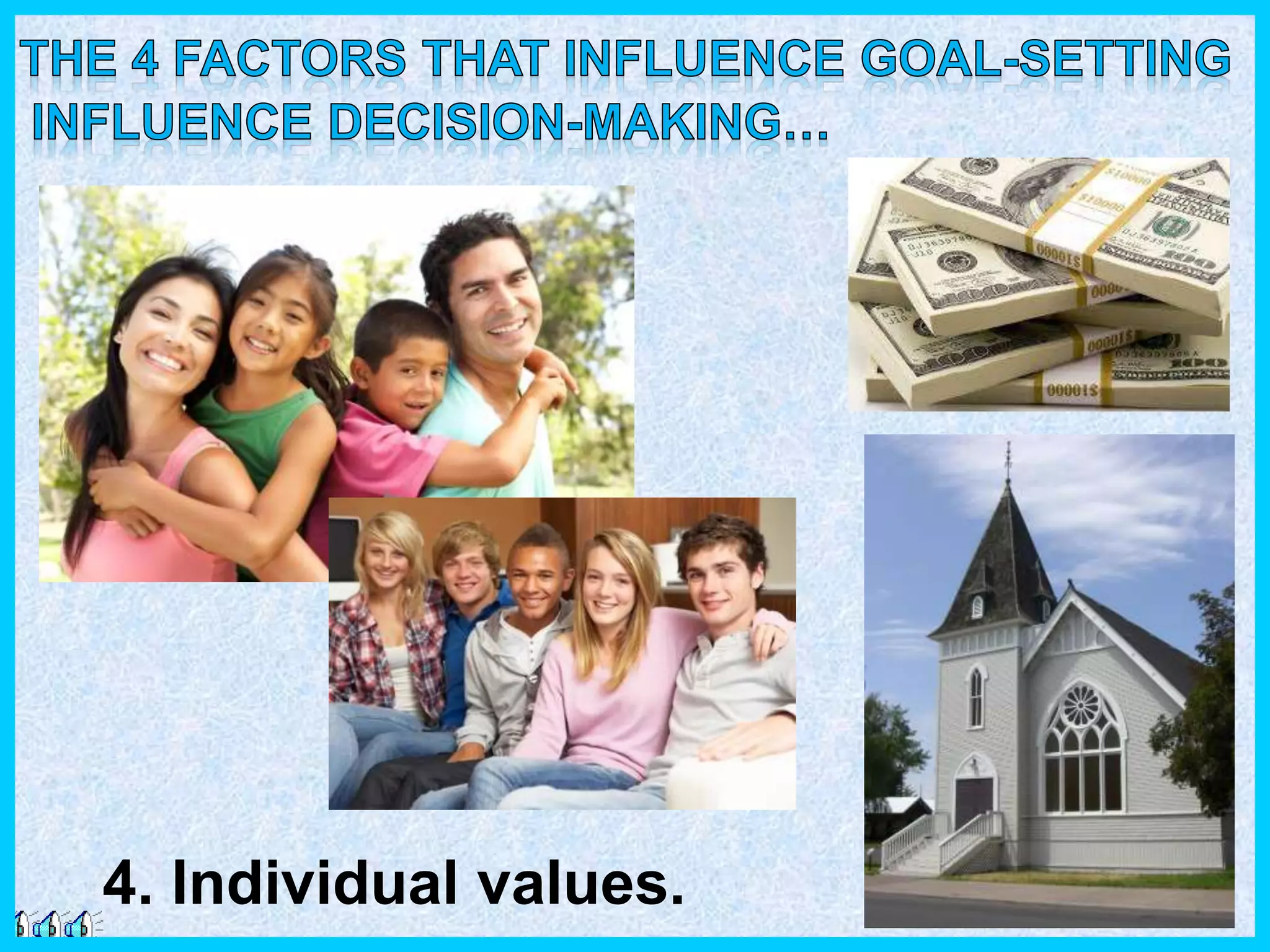 THE 4 FACTORS THAT INFLUENCE GOAL-SETTING INFLUENCE DECISION-MAKING…

4. Individual values.